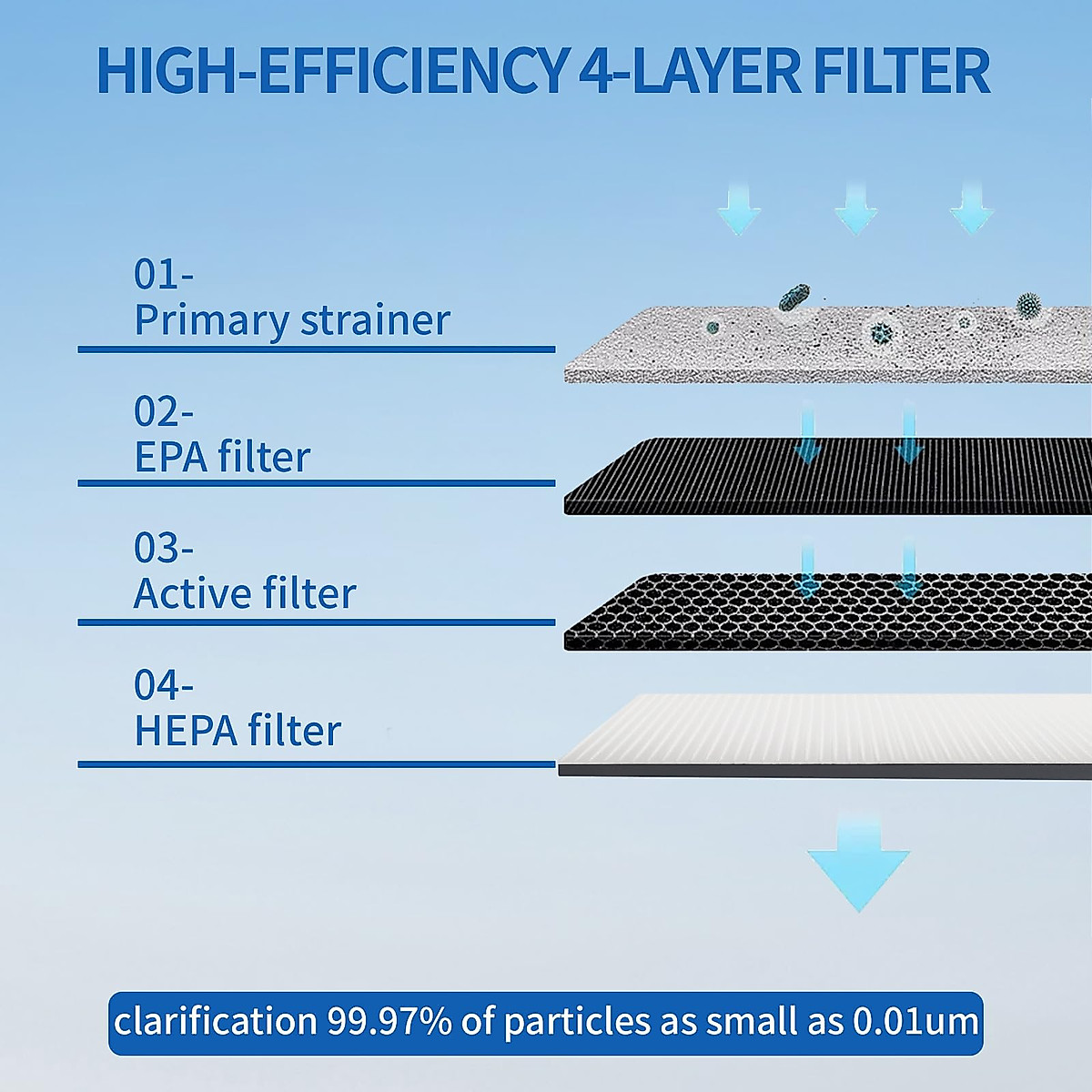 HIGH-EFFICIENCY 4-LAYER FILTER

01-
Primary strainer

02-
EPA filter

03-
Active filter

04-
HEPA filter

clarification 99.97% of particles as small as 0.01um